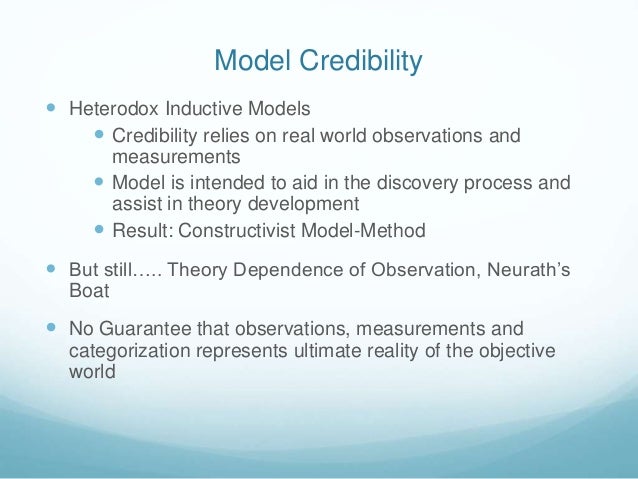 Model Credibility

- Heterodox Inductive Models
  - Credibility relies on real world observations and measurements
  - Model is intended to aid in the discovery process and assist in theory development
  - Result: Constructivist Model-Method
- But still….. Theory Dependence of Observation, Neurath's Boat
- No Guarantee that observations, measurements and categorization represents ultimate reality of the objective world